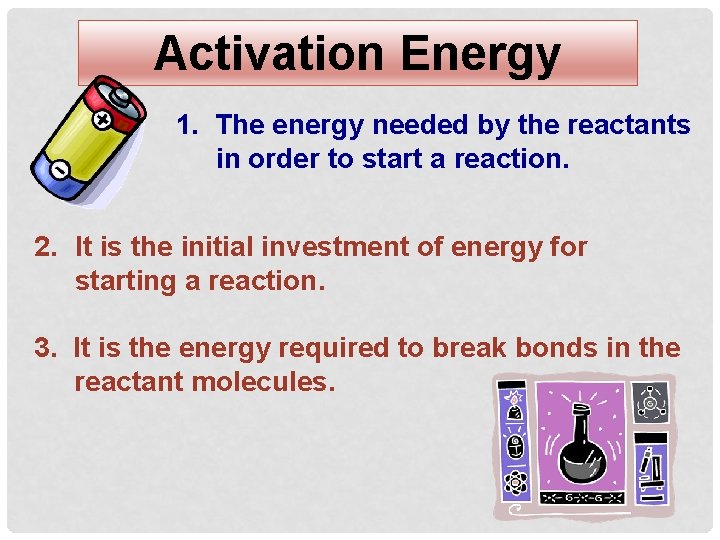 Activation Energy

1. The energy needed by the reactants in order to start a reaction.

2. It is the initial investment of energy for starting a reaction.

3. It is the energy required to break bonds in the reactant molecules.